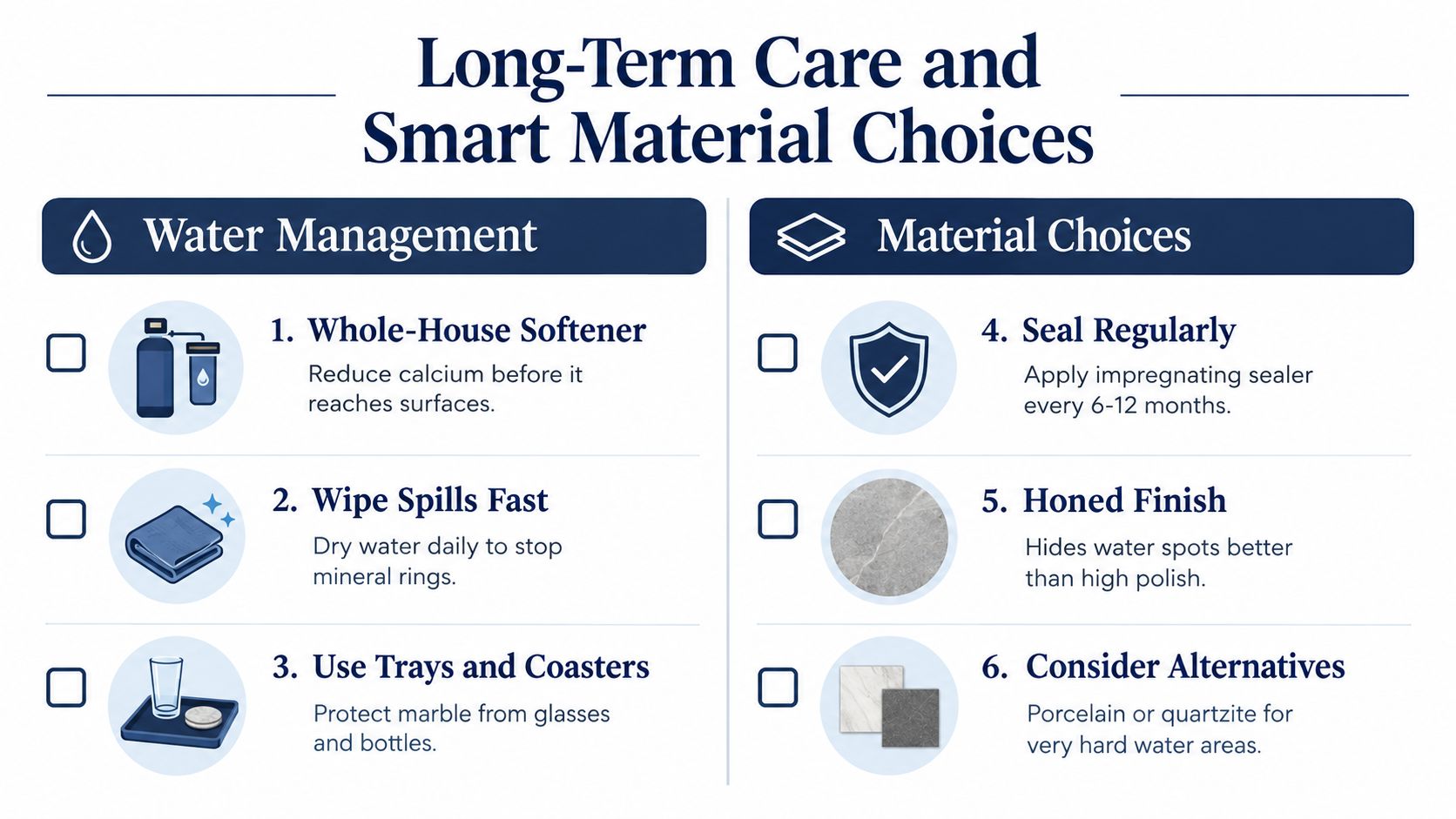 Long-Term Care and Smart Material Choices

Water Management

1. Whole-House Softener
Reduce calcium before it reaches surfaces.

2. Wipe Spills Fast
Dry water daily to stop mineral rings.

3. Use Trays and Coasters
Protect marble from glasses and bottles.

Material Choices

4. Seal Regularly
Apply impregnating sealer every 6-12 months.

5. Honed Finish
Hides water spots better than high polish.

6. Consider Alternatives
Porcelain or quartzite for very hard water areas.